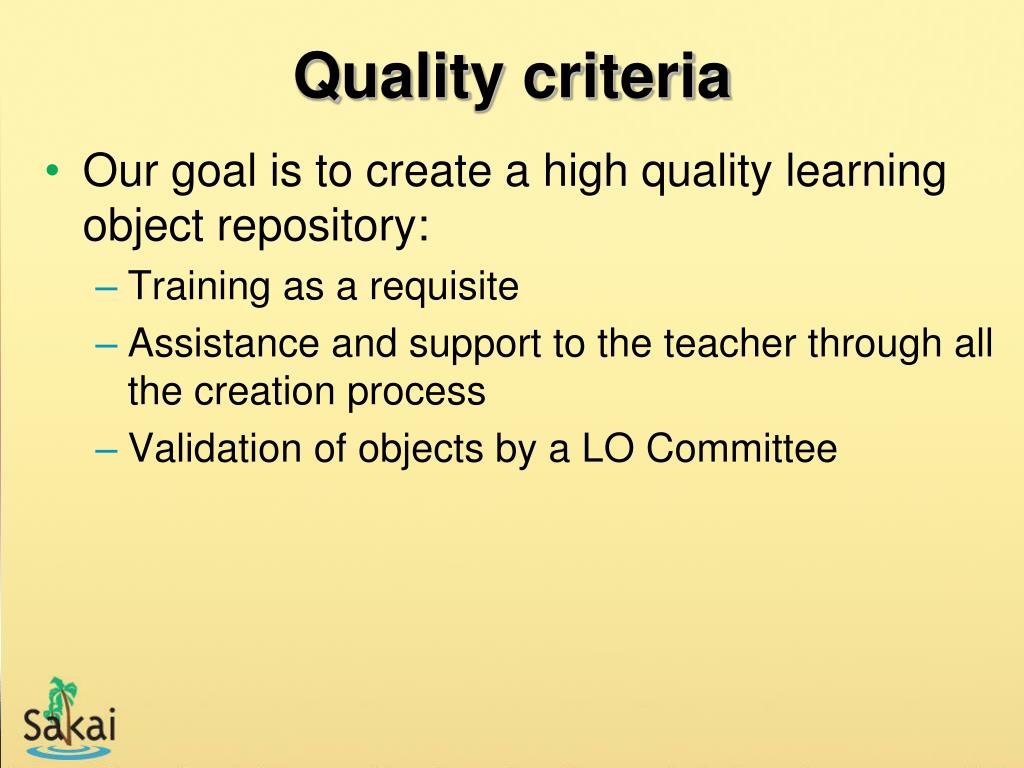 Quality criteria

• Our goal is to create a high quality learning object repository:
– Training as a requisite
– Assistance and support to the teacher through all the creation process
– Validation of objects by a LO Committee

Sakai